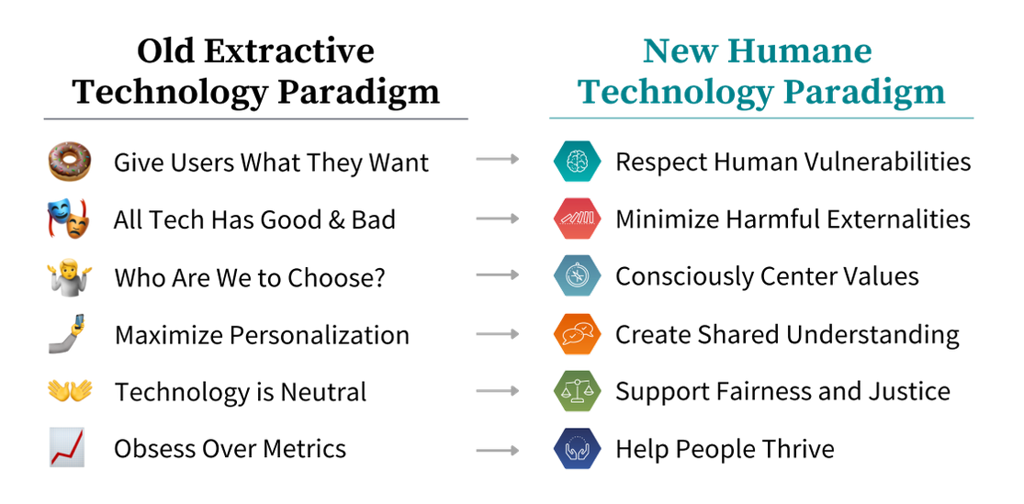 Old Extractive Technology Paradigm

Give Users What They Want
All Tech Has Good & Bad
Who Are We to Choose?
Maximize Personalization
Technology is Neutral
Obsess Over Metrics

New Humane Technology Paradigm

Respect Human Vulnerabilities
Minimize Harmful Externalities
Consciously Center Values
Create Shared Understanding
Support Fairness and Justice
Help People Thrive